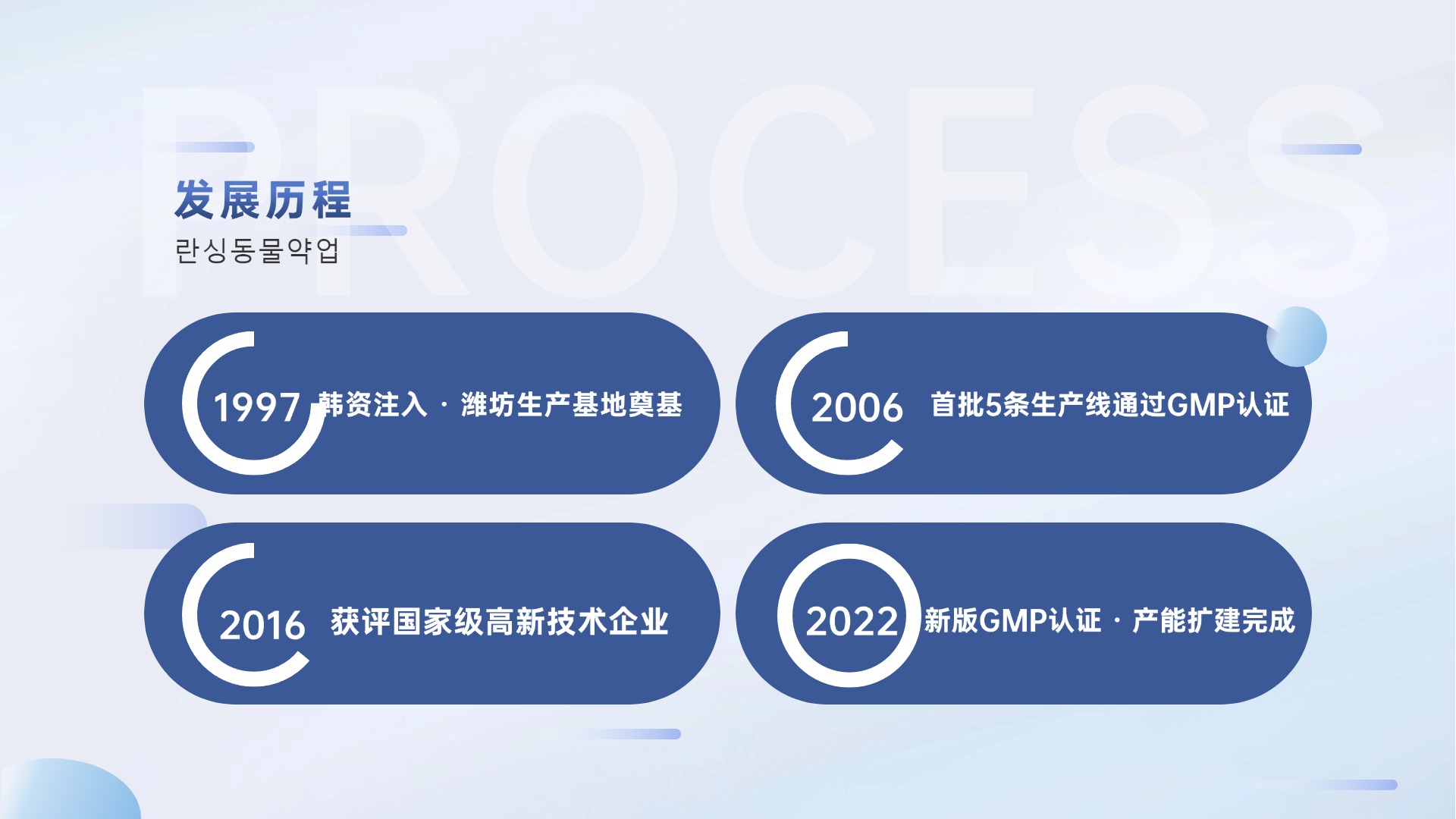 PROCESS

发展历程

란싱동물약업

1997 韩资注入 · 潍坊生产基地奠基

2006 首批5条生产线通过GMP认证

2016 获评国家级高新技术企业

2022 新版GMP认证 · 产能扩建完成